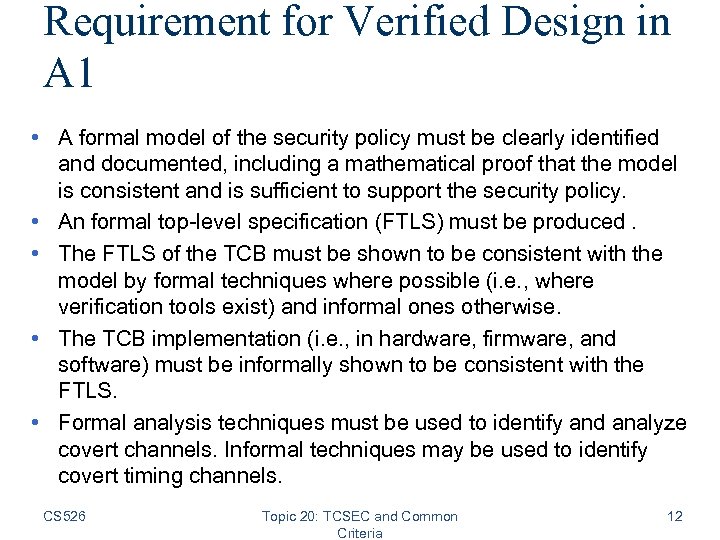 Requirement for Verified Design in A1

• A formal model of the security policy must be clearly identified and documented, including a mathematical proof that the model is consistent and is sufficient to support the security policy.
• An formal top-level specification (FTLS) must be produced .
• The FTLS of the TCB must be shown to be consistent with the model by formal techniques where possible (i.e., where verification tools exist) and informal ones otherwise.
• The TCB implementation (i.e., in hardware, firmware, and software) must be informally shown to be consistent with the FTLS.
• Formal analysis techniques must be used to identify and analyze covert channels. Informal techniques may be used to identify covert timing channels.

CS526

Topic 20: TCSEC and Common Criteria

12